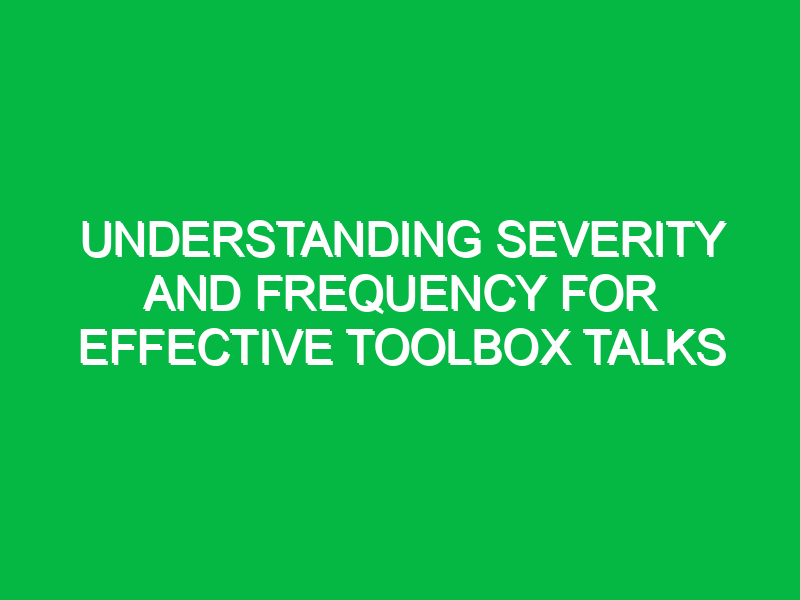 UNDERSTANDING SEVERITY AND FREQUENCY FOR EFFECTIVE TOOLBOX TALKS